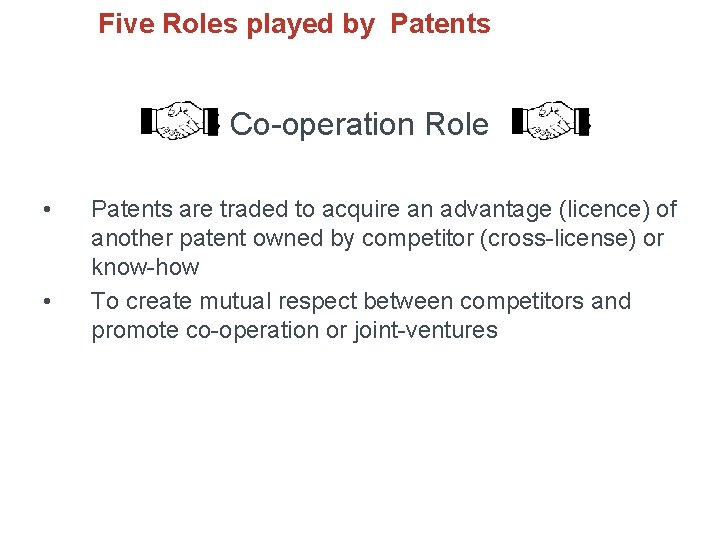 Five Roles played by Patents

Co-operation Role

• Patents are traded to acquire an advantage (licence) of another patent owned by competitor (cross-license) or know-how
• To create mutual respect between competitors and promote co-operation or joint-ventures